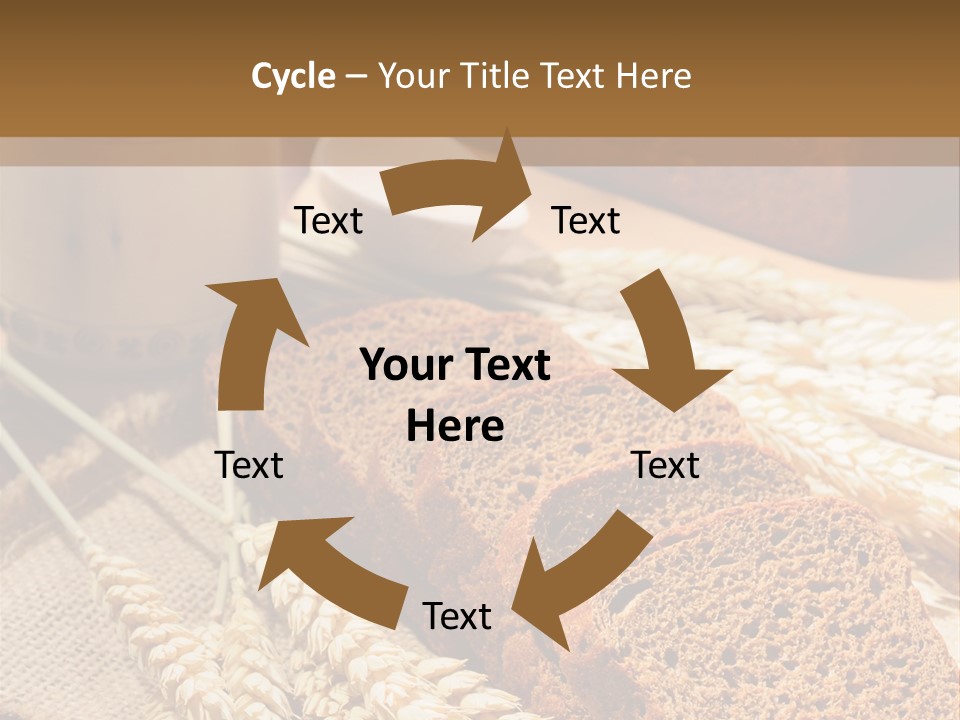 Cycle – Your Title Text Here

Text

Text

Your Text Here

Text

Text

Text